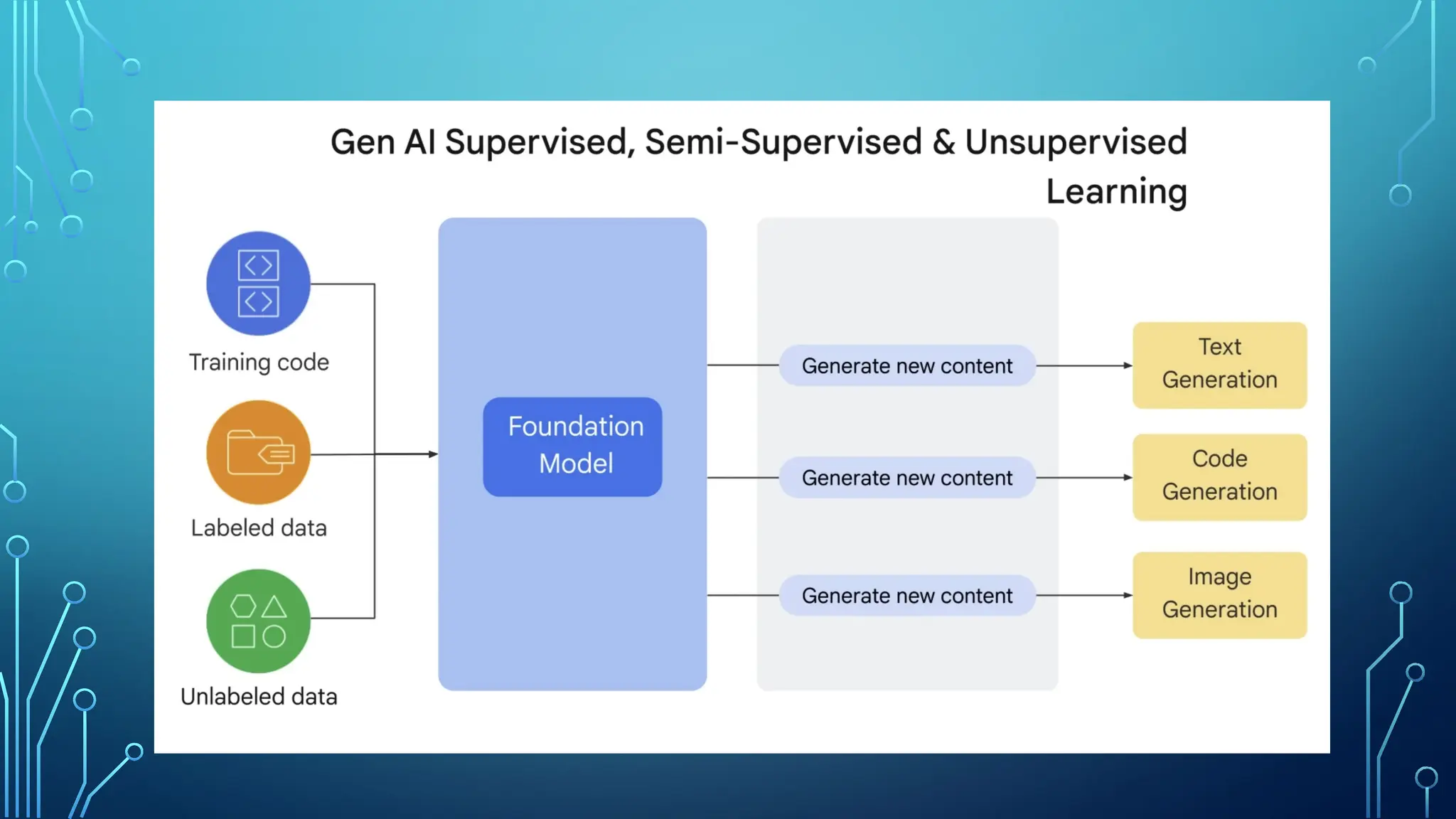 Gen AI Supervised, Semi-Supervised & Unsupervised Learning

Training code

Labeled data

Unlabeled data

Foundation Model

Generate new content

Generate new content

Generate new content

Text Generation

Code Generation

Image Generation